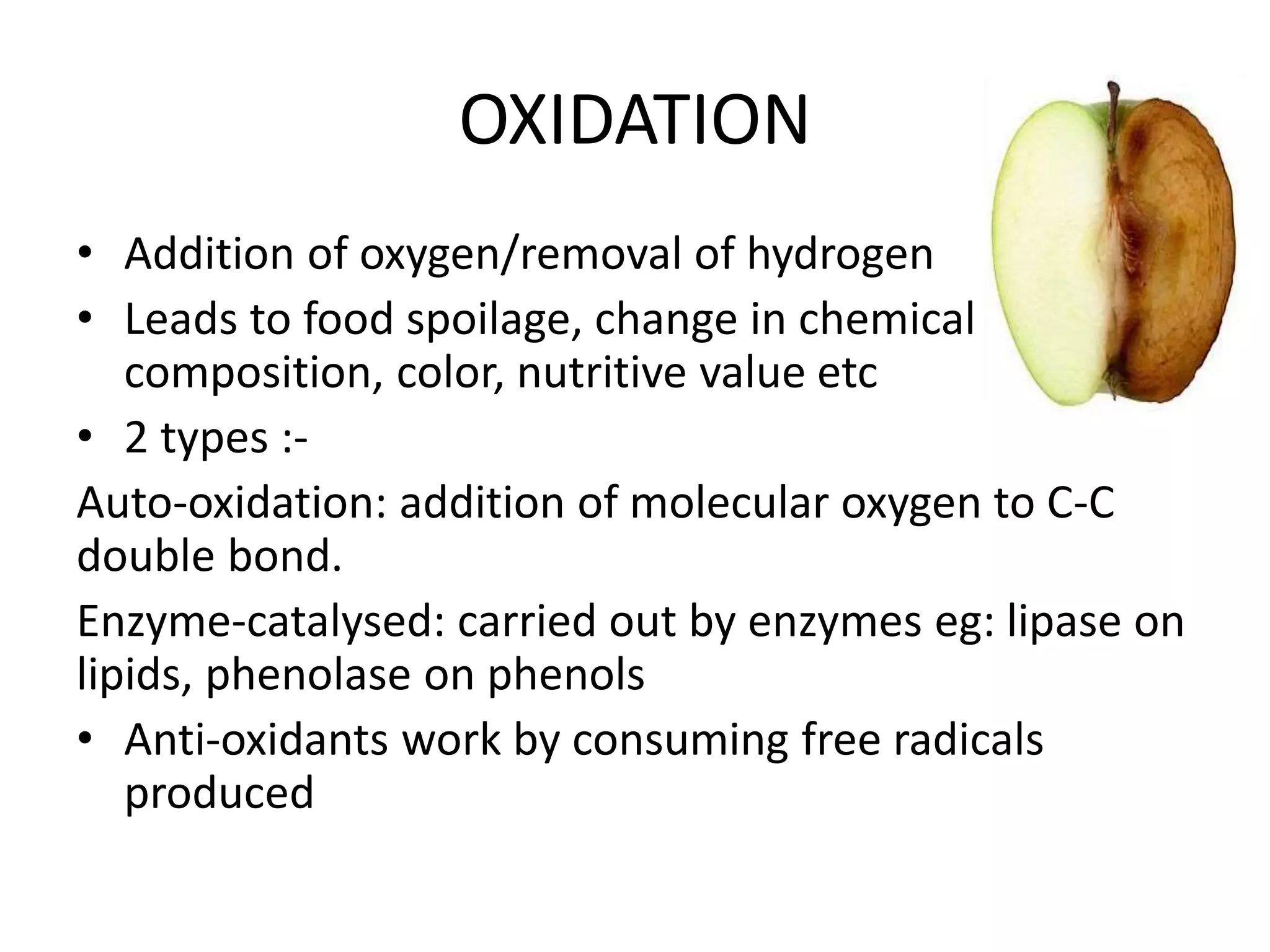 OXIDATION

• Addition of oxygen/removal of hydrogen
• Leads to food spoilage, change in chemical composition, color, nutritive value etc
• 2 types :-

Auto-oxidation: addition of molecular oxygen to C-C double bond.

Enzyme-catalysed: carried out by enzymes eg: lipase on lipids, phenolase on phenols

• Anti-oxidants work by consuming free radicals produced